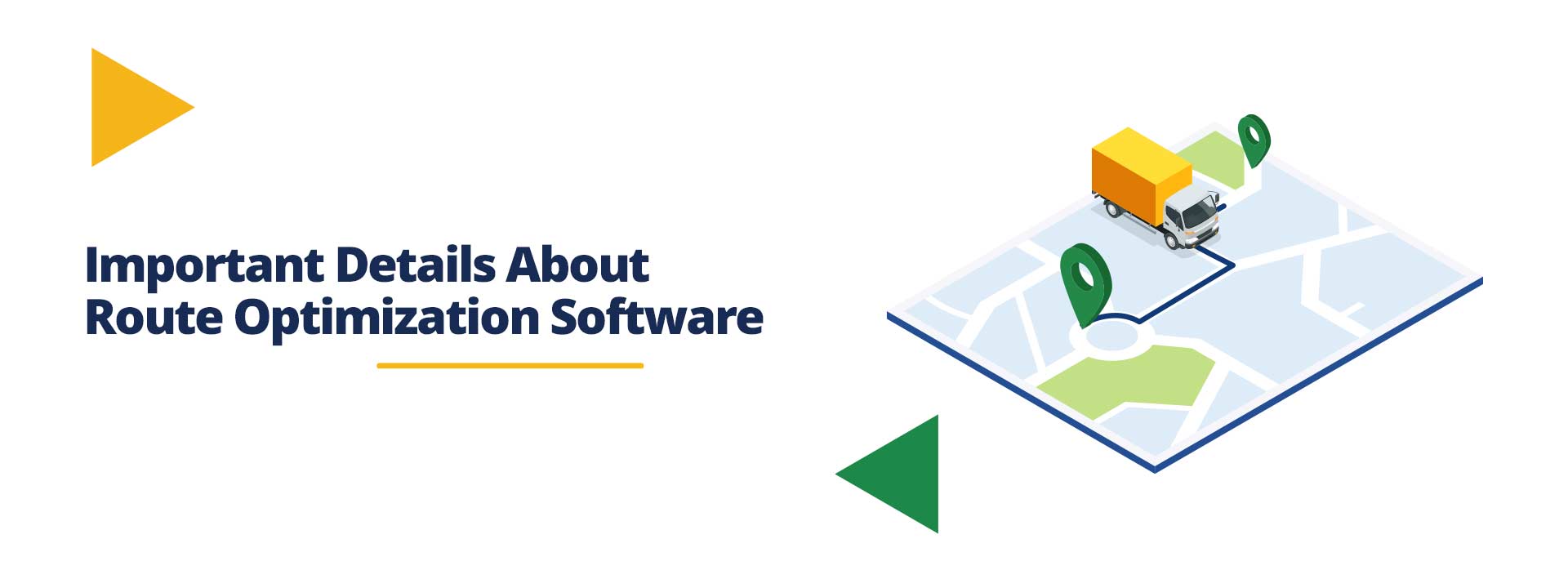 Important Details About Route Optimization Software